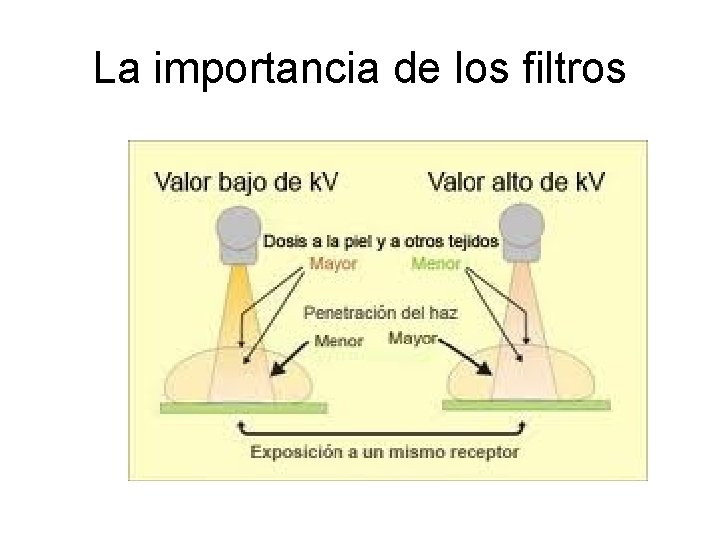 La importancia de los filtros

Valor bajo de kV

Valor alto de kV

Dosis a la piel y a otros tejidos

Mayor

Menor

Penetración del haz

Menor

Mayor

Exposición a un mismo receptor